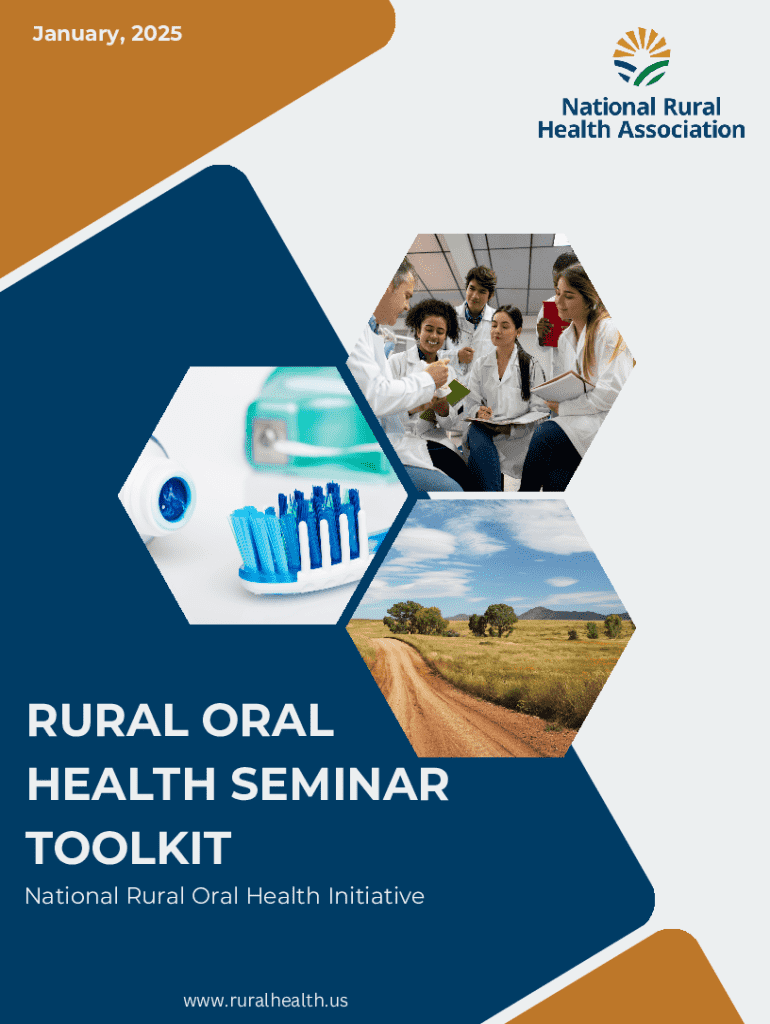 January, 2025

National Rural Health Association

RURAL ORAL HEALTH SEMINAR TOOLKIT

National Rural Oral Health Initiative

www.ruralhealth.us